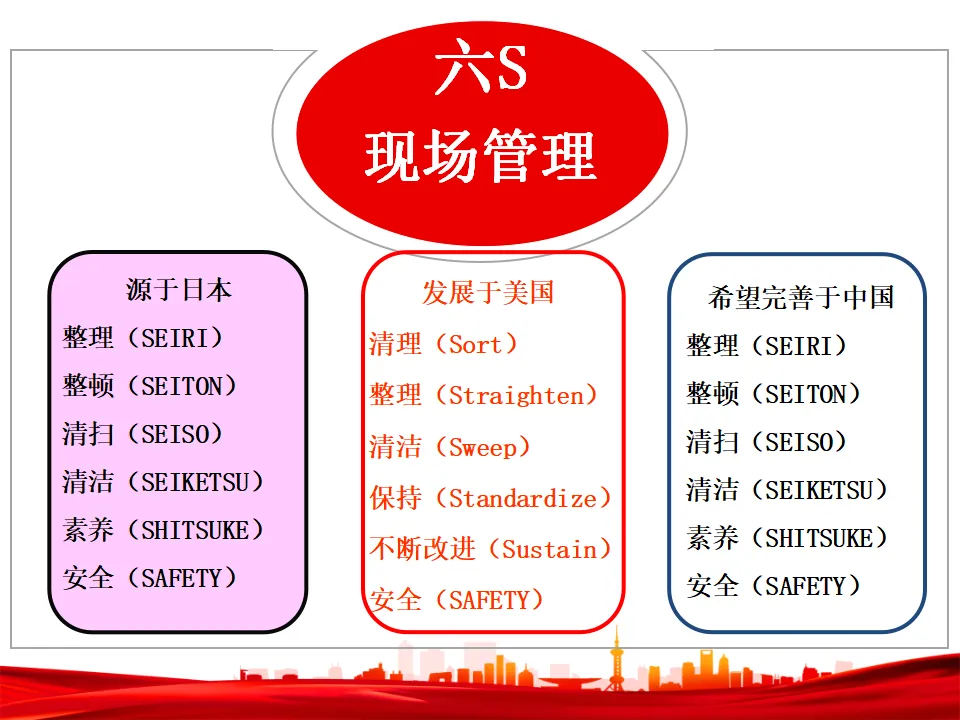 六S
现场管理

源于日本
整理（SEIRI）
整顿（SEITON）
清扫（SEISO）
清洁（SEIKETSU）
素养（SHITSUKE）
安全（SAFETY）

发展于美国
清理（Sort）
整理（Straighten）
清洁（Sweep）
保持（Standardize）
不断改进（Sustain）
安全（SAFETY）

希望完善于中国
整理（SEIRI）
整顿（SEITON）
清扫（SEISO）
清洁（SEIKETSU）
素养（SHITSUKE）
安全（SAFETY）